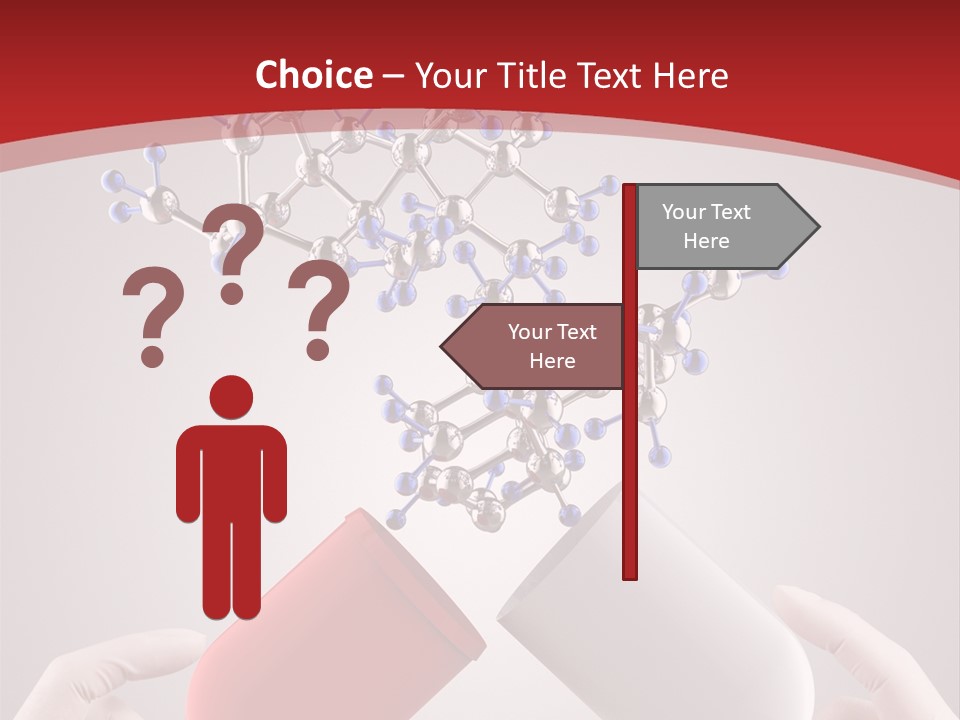 Choice – Your Title Text Here

? ? ?

Your Text Here

Your Text Here